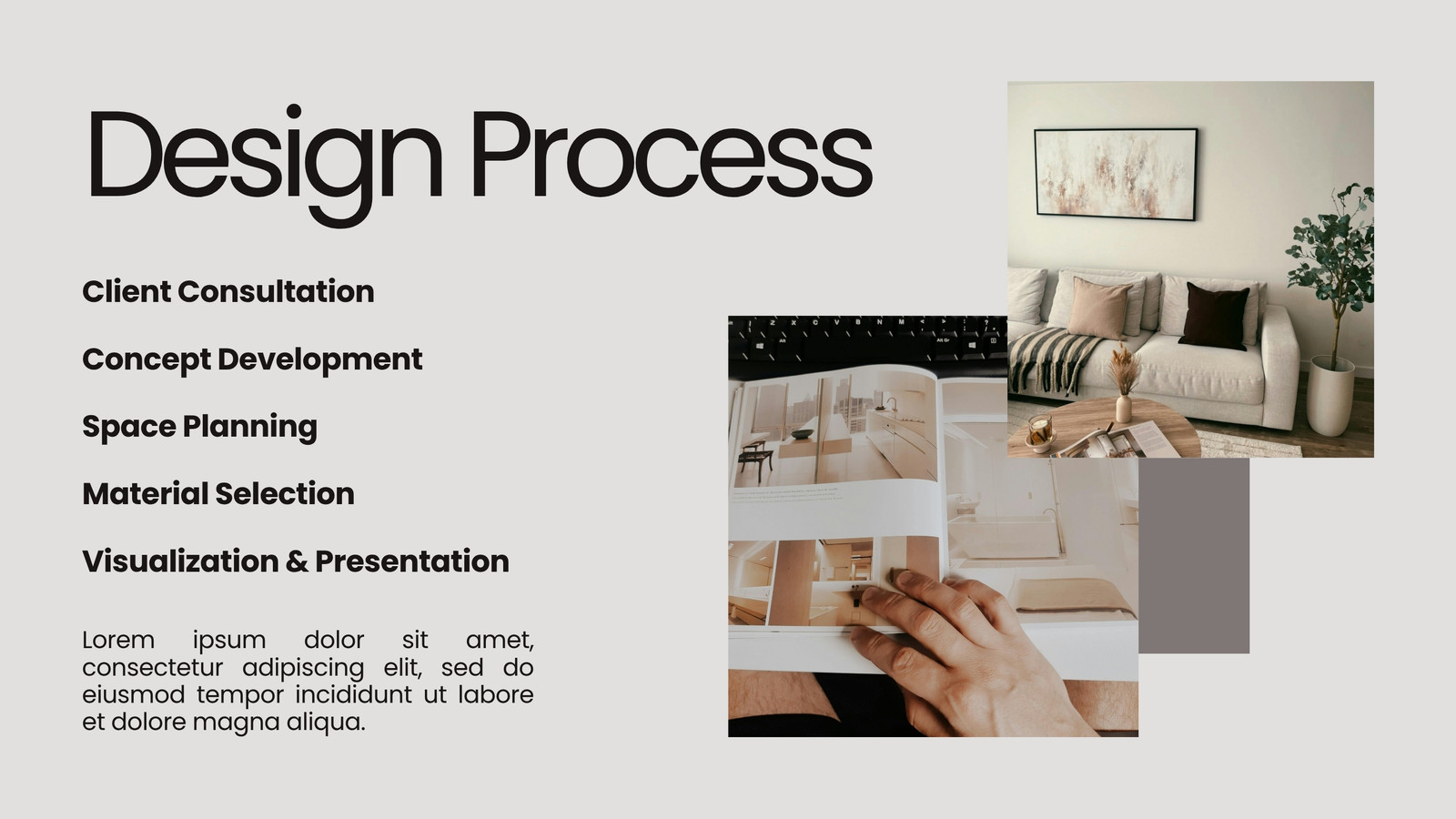 Design Process

Client Consultation

Concept Development

Space Planning

Material Selection

Visualization & Presentation

Lorem ipsum dolor sit amet, consectetur adipiscing elit, sed do eiusmod tempor incididunt ut labore et dolore magna aliqua.